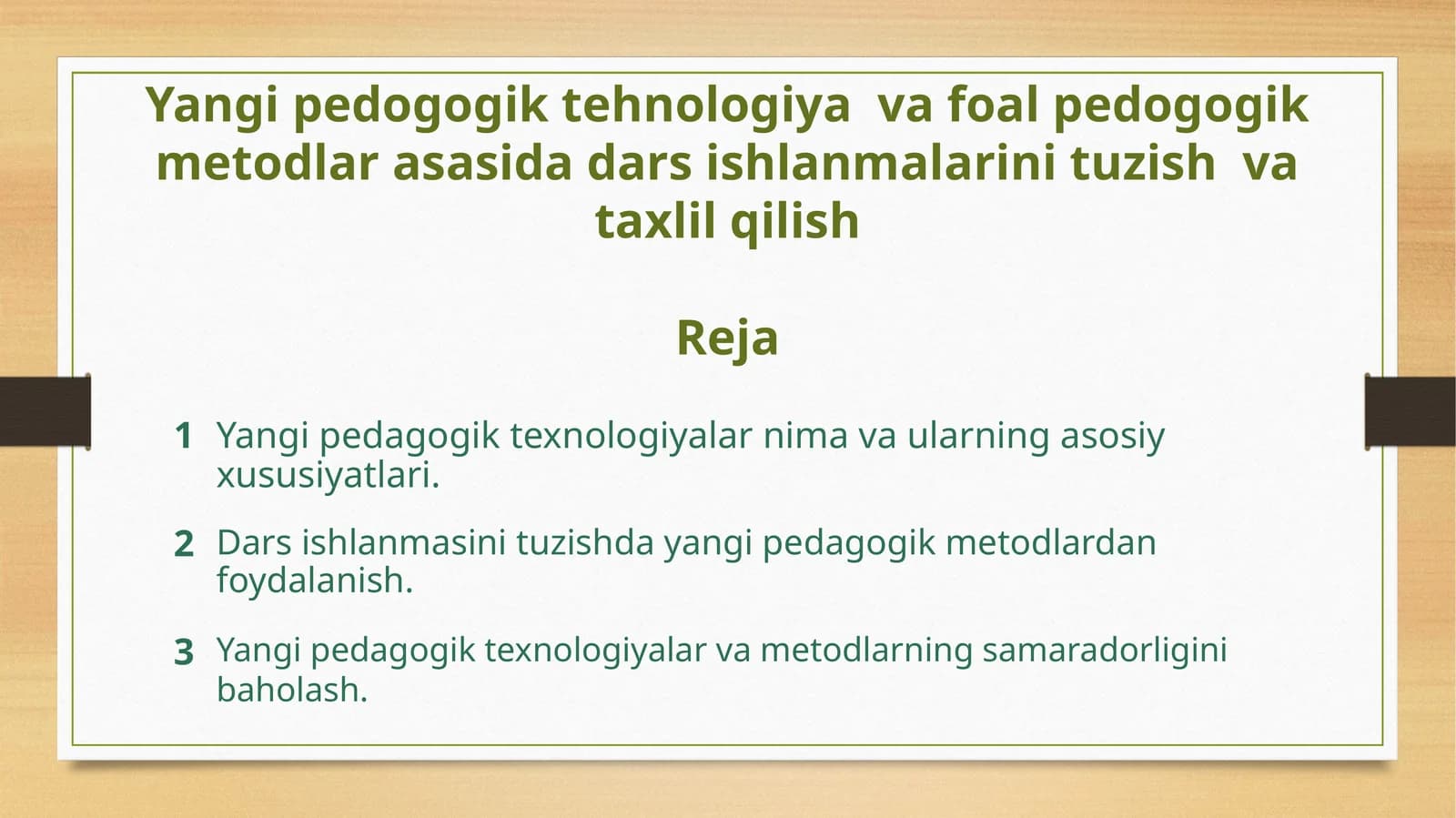 Yangi pedogogik tehnologiya va foal pedogogik metodlar asasida dars ishlanmalarini tuzish va taxlil qilish

Reja

1 Yangi pedagogik texnologiyalar nima va ularning asosiy xususiyatlari.

2 Dars ishlanmasini tuzishda yangi pedagogik metodlardan foydalanish.

3 Yangi pedagogik texnologiyalar va metodlarning samaradorligini baholash.